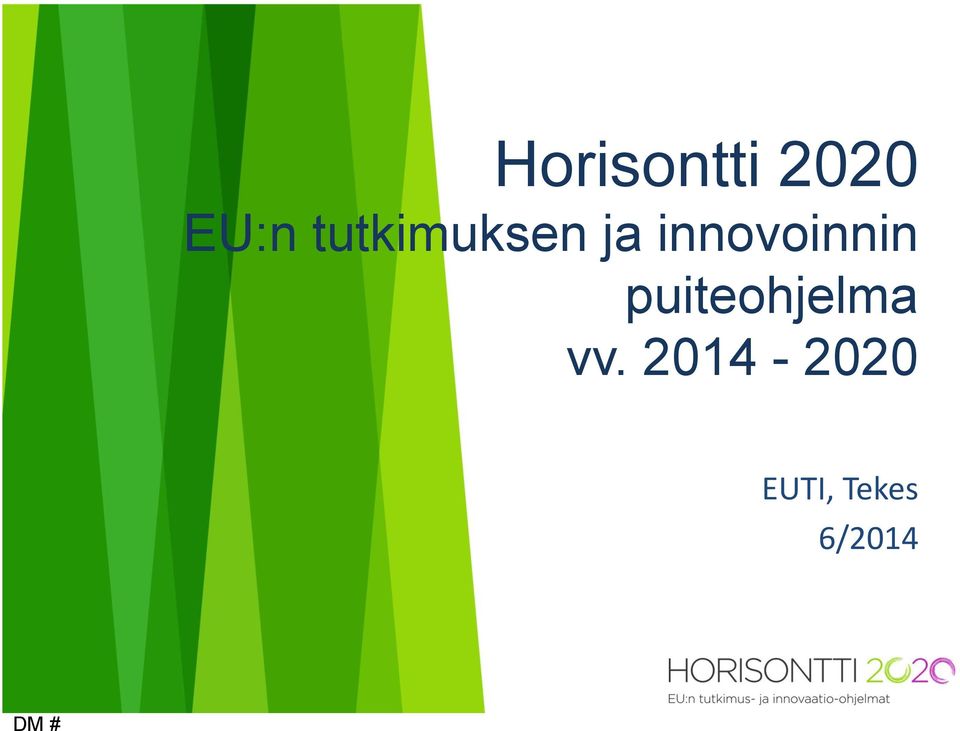 Horisontti 2020
EU:n tutkimuksen ja innovoinnin puiteohjelma
vv. 2014 - 2020

EUTI, Tekes
6/2014

HORISONTTI 2020
EU:n tutkimus- ja innovaatio-ohjelmat

DM #